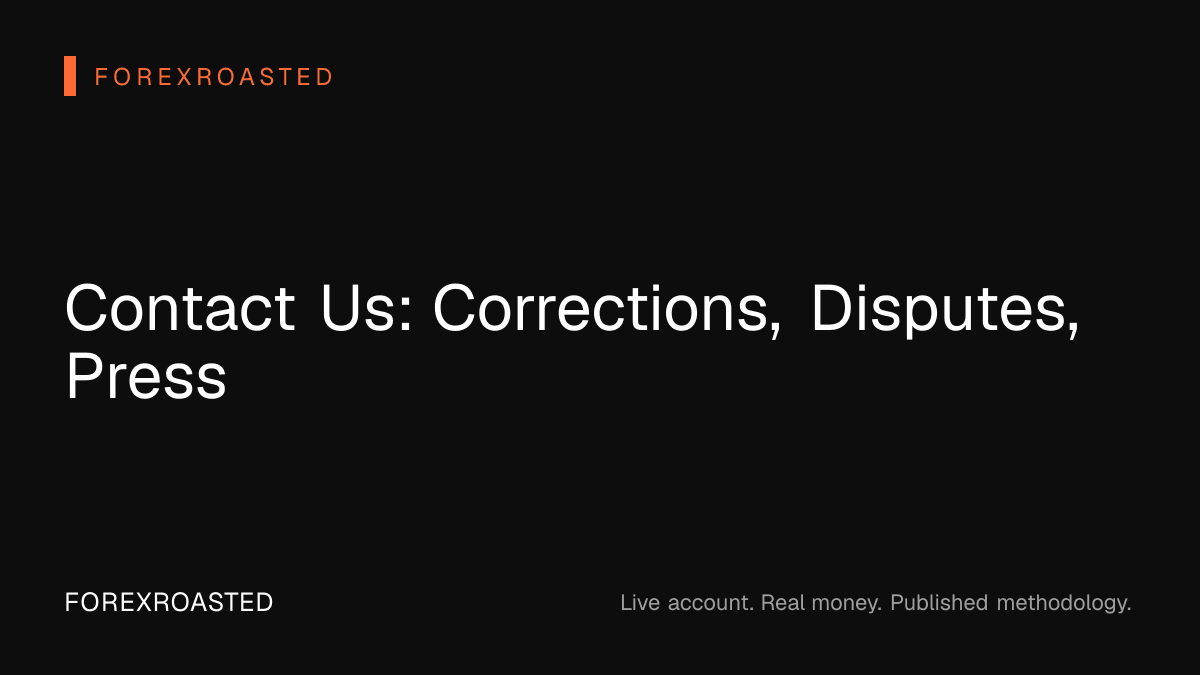 FOREXROASTED

Contact Us: Corrections, Disputes, Press

FOREXROASTED

Live account. Real money. Published methodology.